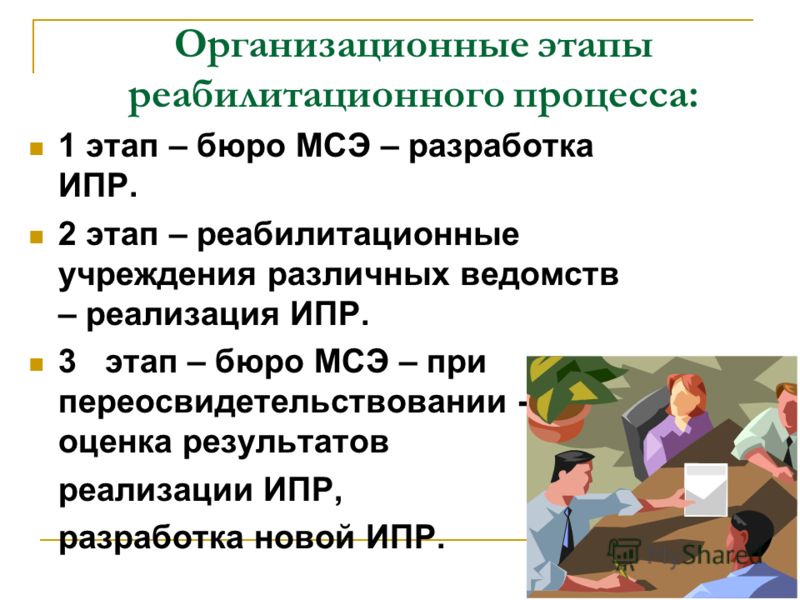 Организационные этапы реабилитационного процесса:

1 этап – бюро МСЭ – разработка ИПР.

2 этап – реабилитационные учреждения различных ведомств – реализация ИПР.

3 этап – бюро МСЭ – при переосвидетельствовании - оценка результатов

реализации ИПР,

разработка новой ИПР.

MyShared